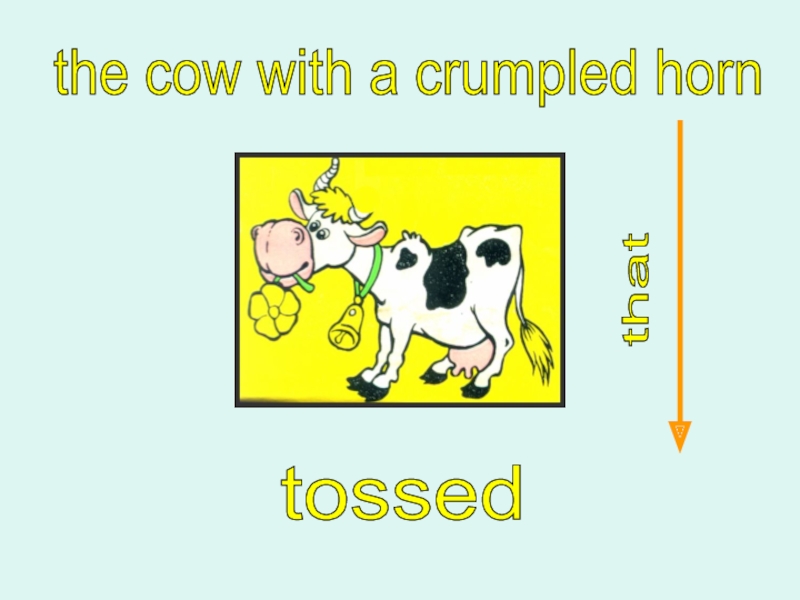 the cow with a crumpled horn

that

tossed